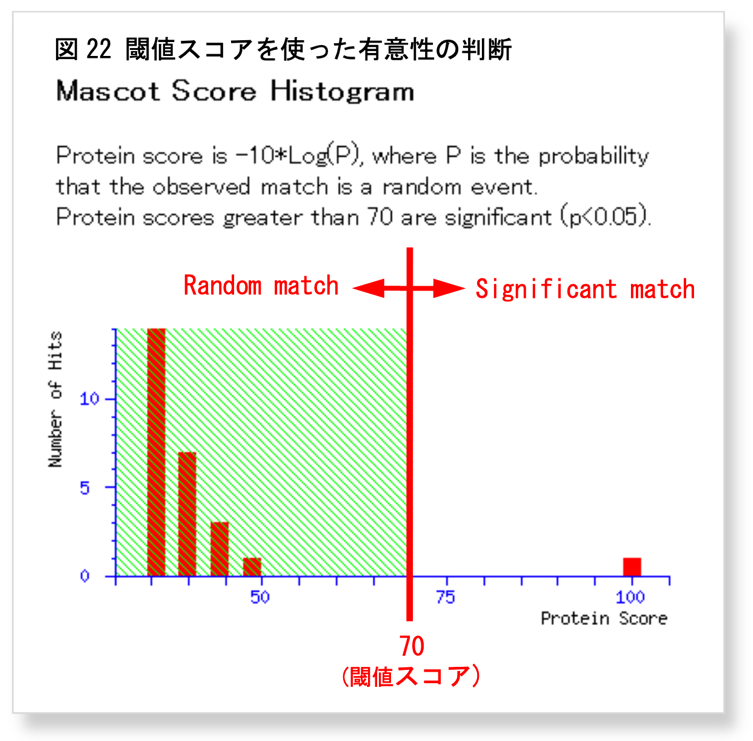 図 22 閾値スコアを使った有意性の判断

Mascot Score Histogram

Protein score is -10*Log(P), where P is the probability that the observed match is a random event.
Protein scores greater than 70 are significant (p<0.05).

Random match

Significant match

Number of Hits

10

5

0

50

75

100

Protein Score

70
(閾値スコア)